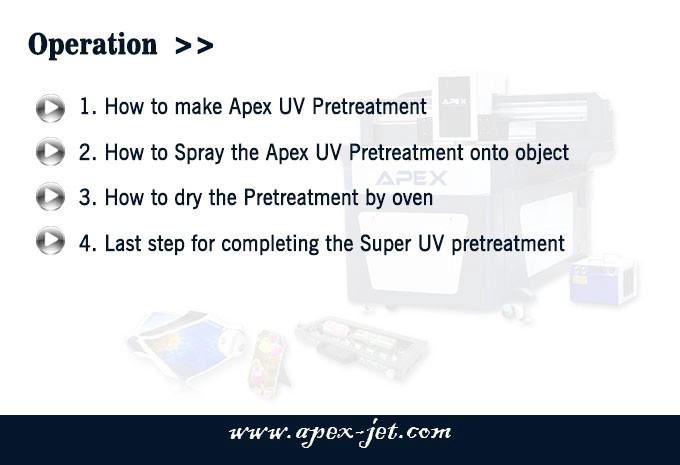 Operation >>

1. How to make Apex UV Pretreatment

2. How to Spray the Apex UV Pretreatment onto object

3. How to dry the Pretreatment by oven

4. Last step for completing the Super UV pretreatment

APEX

APEX

www.apex-jet.com